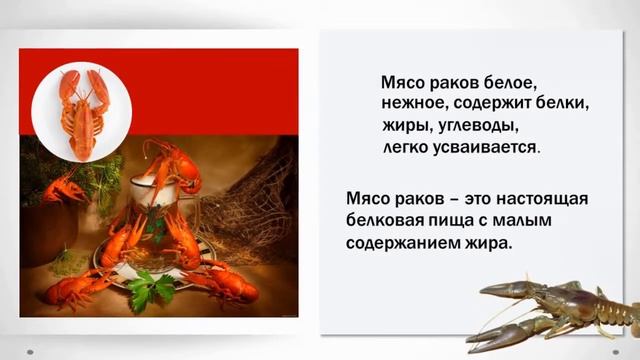 Мясо раков белое, нежное, содержит белки, жиры, углеводы, легко усваивается.

Мясо раков – это настоящая белковая пища с малым содержанием жира.